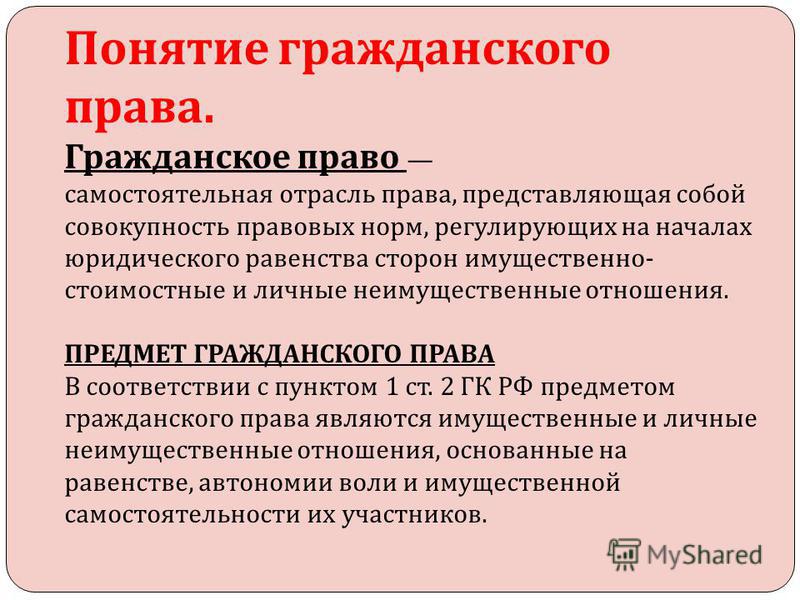 Понятие гражданского права.

Гражданское право — самостоятельная отрасль права, представляющая собой совокупность правовых норм, регулирующих на началах юридического равенства сторон имущественно-стоимостные и личные неимущественные отношения.

ПРЕДМЕТ ГРАЖДАНСКОГО ПРАВА
В соответствии с пунктом 1 ст. 2 ГК РФ предметом гражданского права являются имущественные и личные неимущественные отношения, основанные на равенстве, автономии воли и имущественной самостоятельности их участников.

MyShared